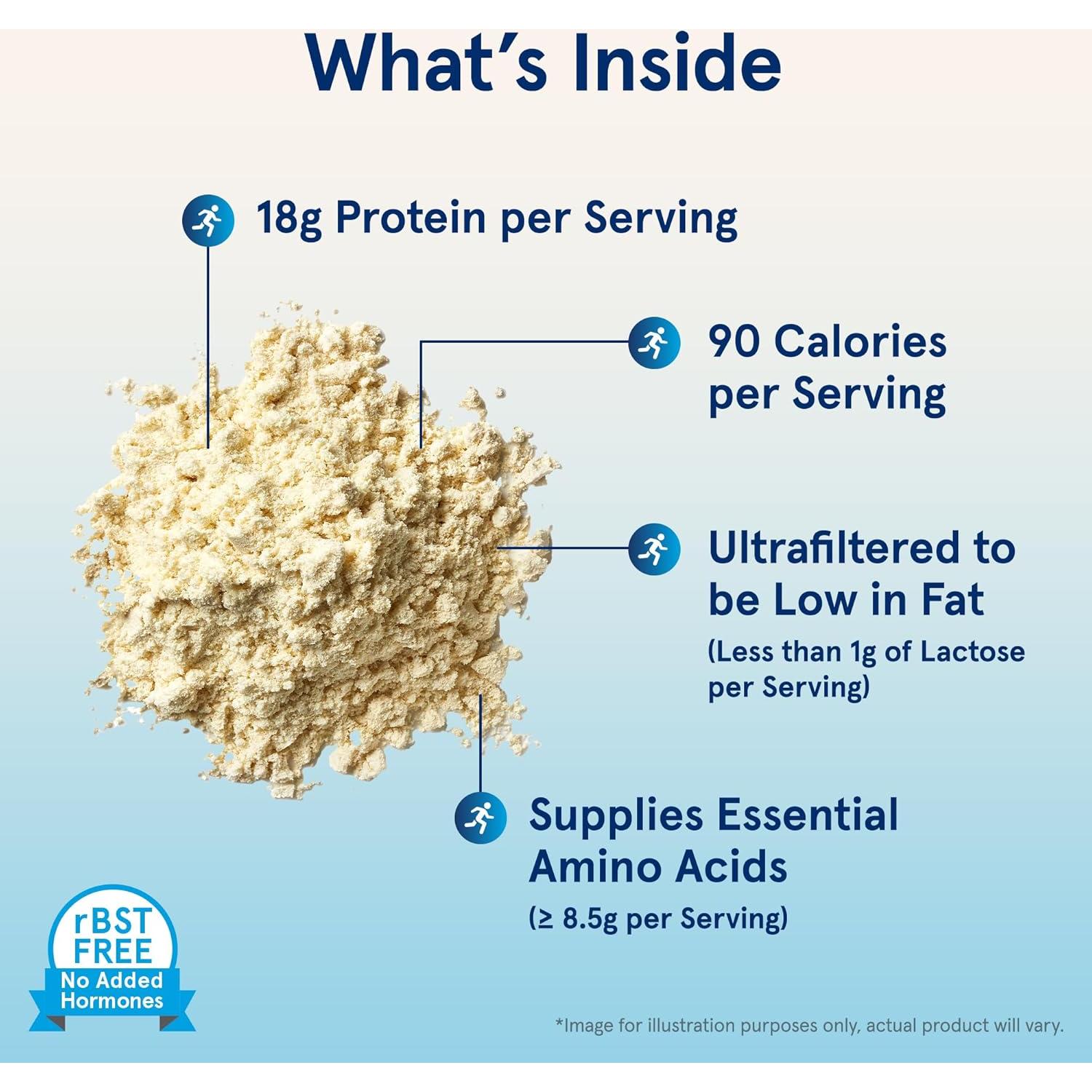 What's Inside

18g Protein per Serving

90 Calories per Serving

Ultrafiltered to be Low in Fat

(Less than 1g of Lactose per Serving)

Supplies Essential Amino Acids

(≥ 8.5g per Serving)

rBST FREE
No Added Hormones

*Image for illustration purposes only, actual product will vary.